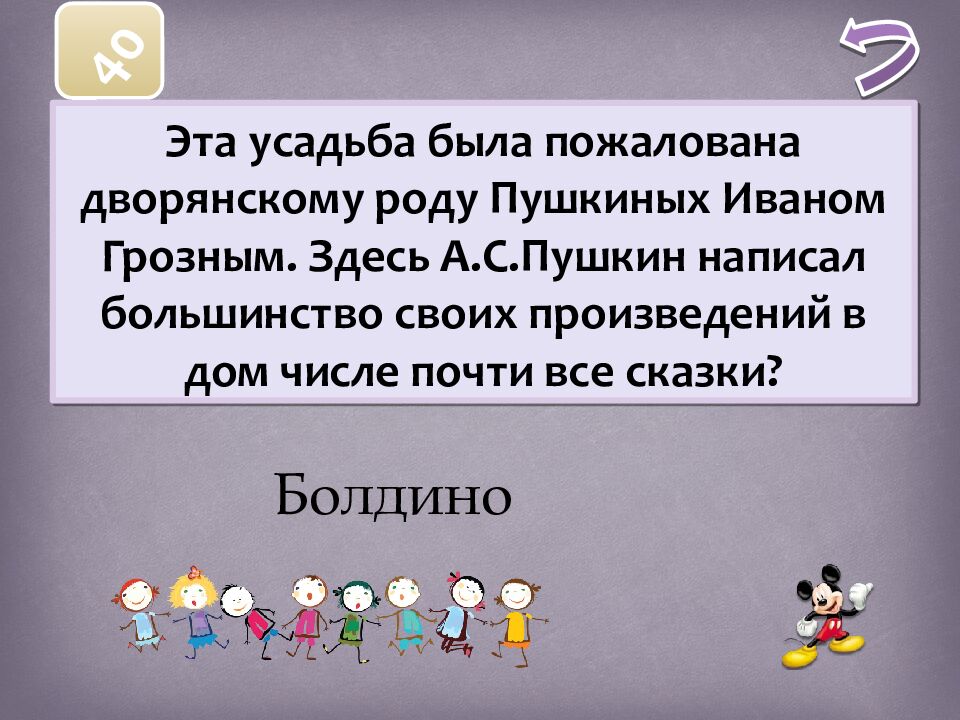 40

Эта усадьба была пожалована дворянскому роду Пушкиных Иваном Грозным. Здесь А.С.Пушкин написал большинство своих произведений в дом числе почти все сказки?

Болдино